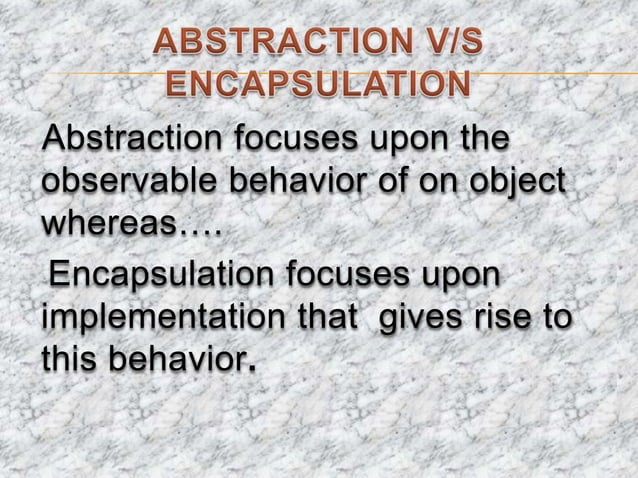 ABSTRACTION V/S ENCAPSULATION

Abstraction focuses upon the observable behavior of on object whereas….

Encapsulation focuses upon implementation that gives rise to this behavior.